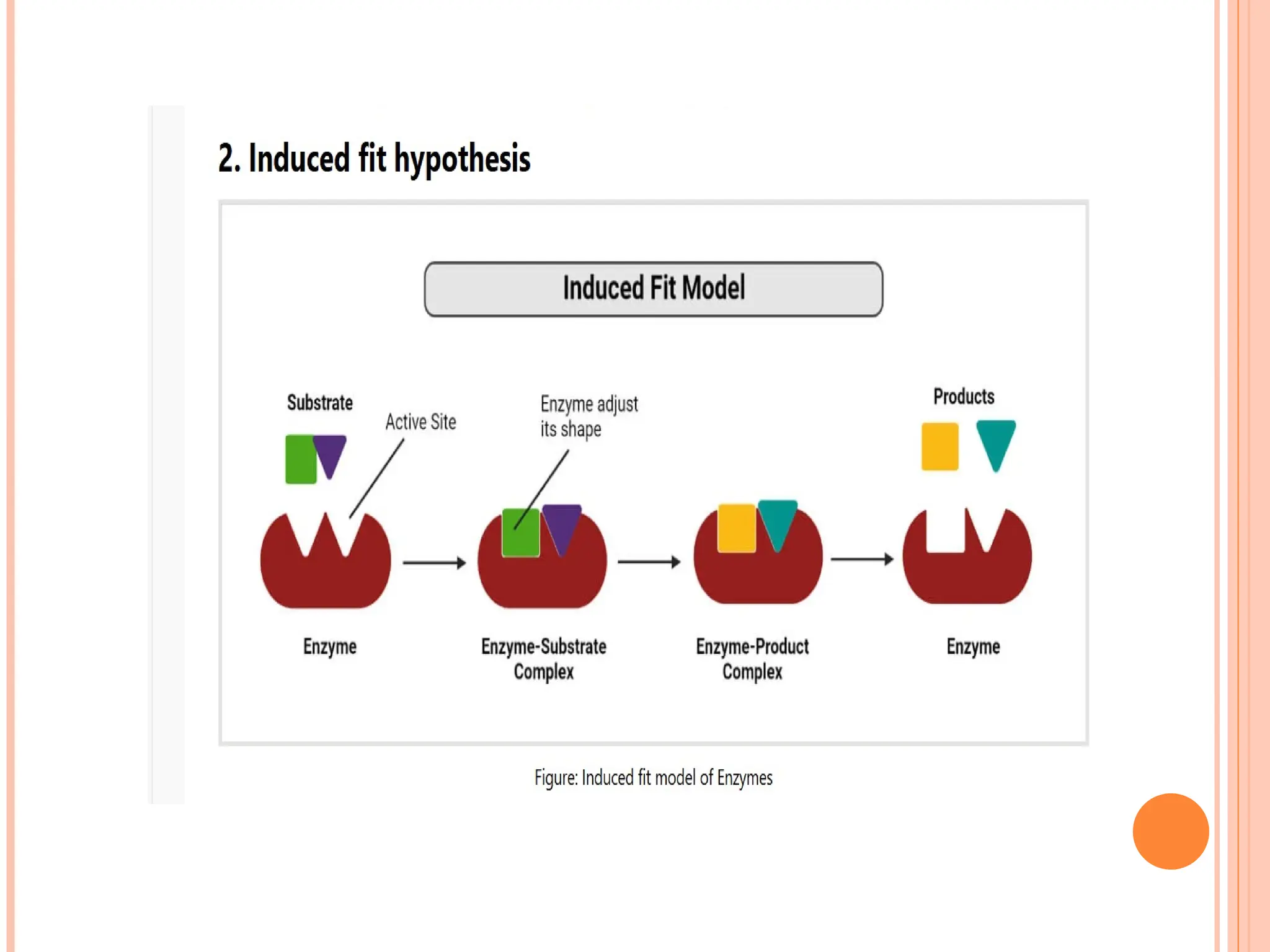 2. Induced fit hypothesis

Induced Fit Model

Substrate

Active Site

Enzyme adjust its shape

Products

Enzyme

Enzyme-Substrate Complex

Enzyme-Product Complex

Enzyme

Figure: Induced fit model of Enzymes